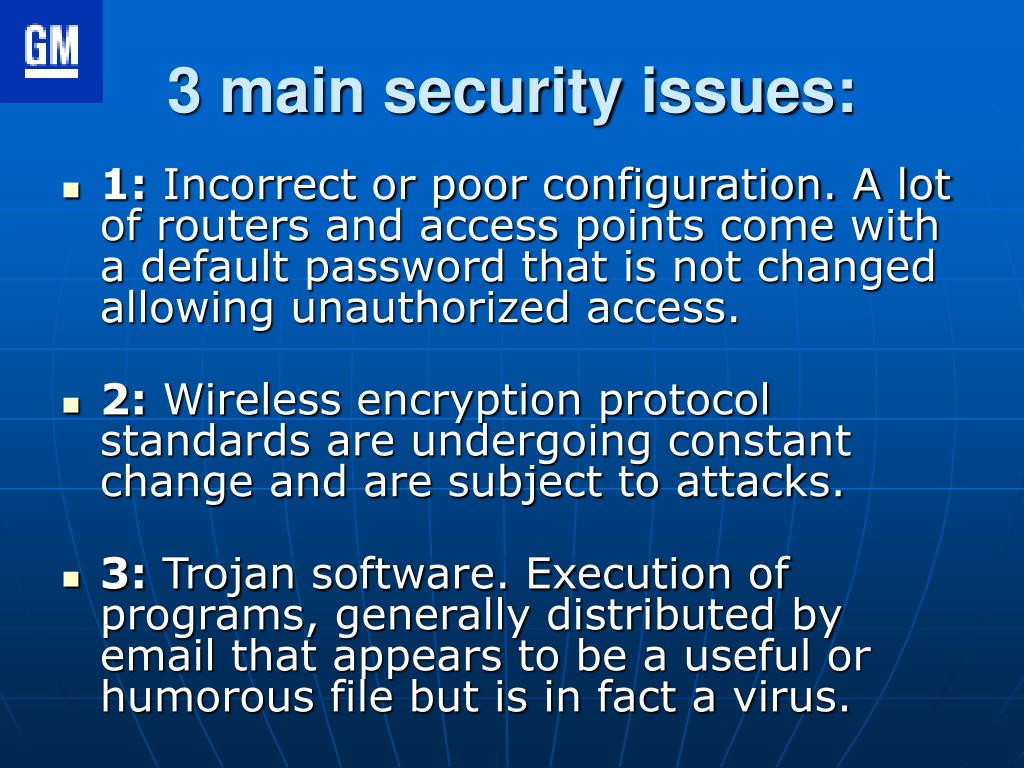 GM

3 main security issues:

1: Incorrect or poor configuration. A lot of routers and access points come with a default password that is not changed allowing unauthorized access.

2: Wireless encryption protocol standards are undergoing constant change and are subject to attacks.

3: Trojan software. Execution of programs, generally distributed by email that appears to be a useful or humorous file but is in fact a virus.